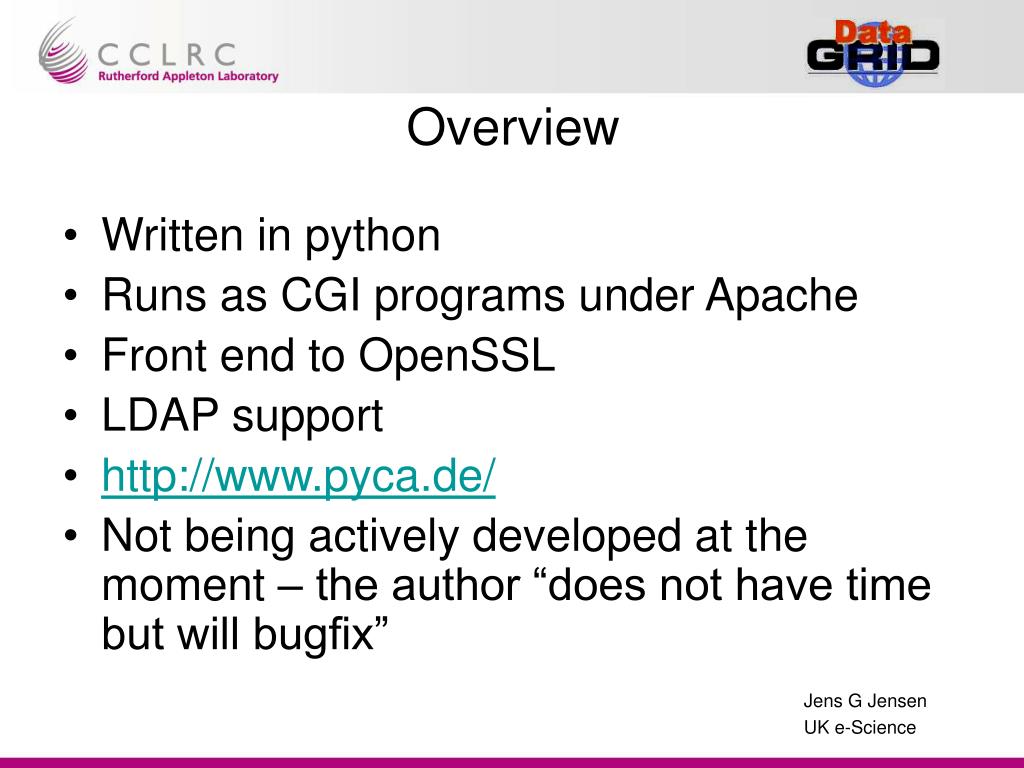 CCLRC
Rutherford Appleton Laboratory

Data
GRID

Overview

• Written in python
• Runs as CGI programs under Apache
• Front end to OpenSSL
• LDAP support
• http://www.pyca.de/
• Not being actively developed at the moment – the author “does not have time but will bugfix”

Jens G Jensen
UK e-Science